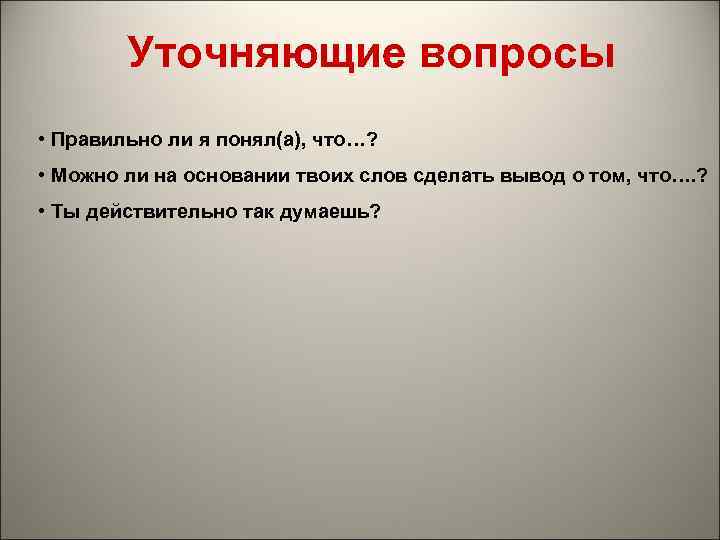 Уточняющие вопросы

• Правильно ли я понял(а), что…?

• Можно ли на основании твоих слов сделать вывод о том, что….?

• Ты действительно так думаешь?